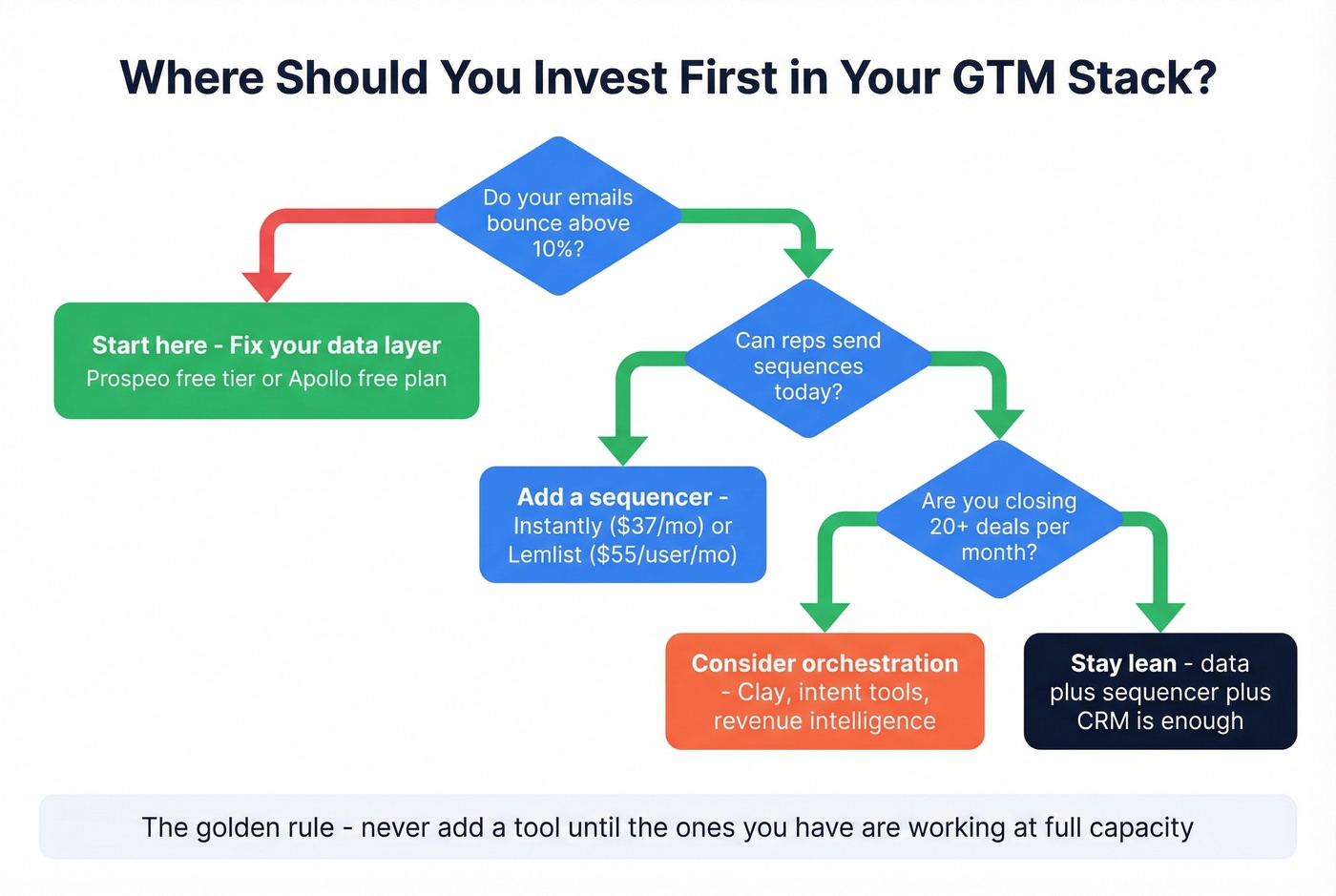 Where Should You Invest First in Your GTM Stack?

Do your emails bounce above 10%?

Start here - Fix your data layer
Prospeo free tier or Apollo free plan

Can reps send sequences today?

Add a sequencer - Instantly ($37/mo) or Lemlist ($55/user/mo)

Are you closing 20+ deals per month?

Consider orchestration - Clay, intent tools, revenue intelligence

Stay lean - data plus sequencer plus CRM is enough

The golden rule - never add a tool until the ones you have are working at full capacity